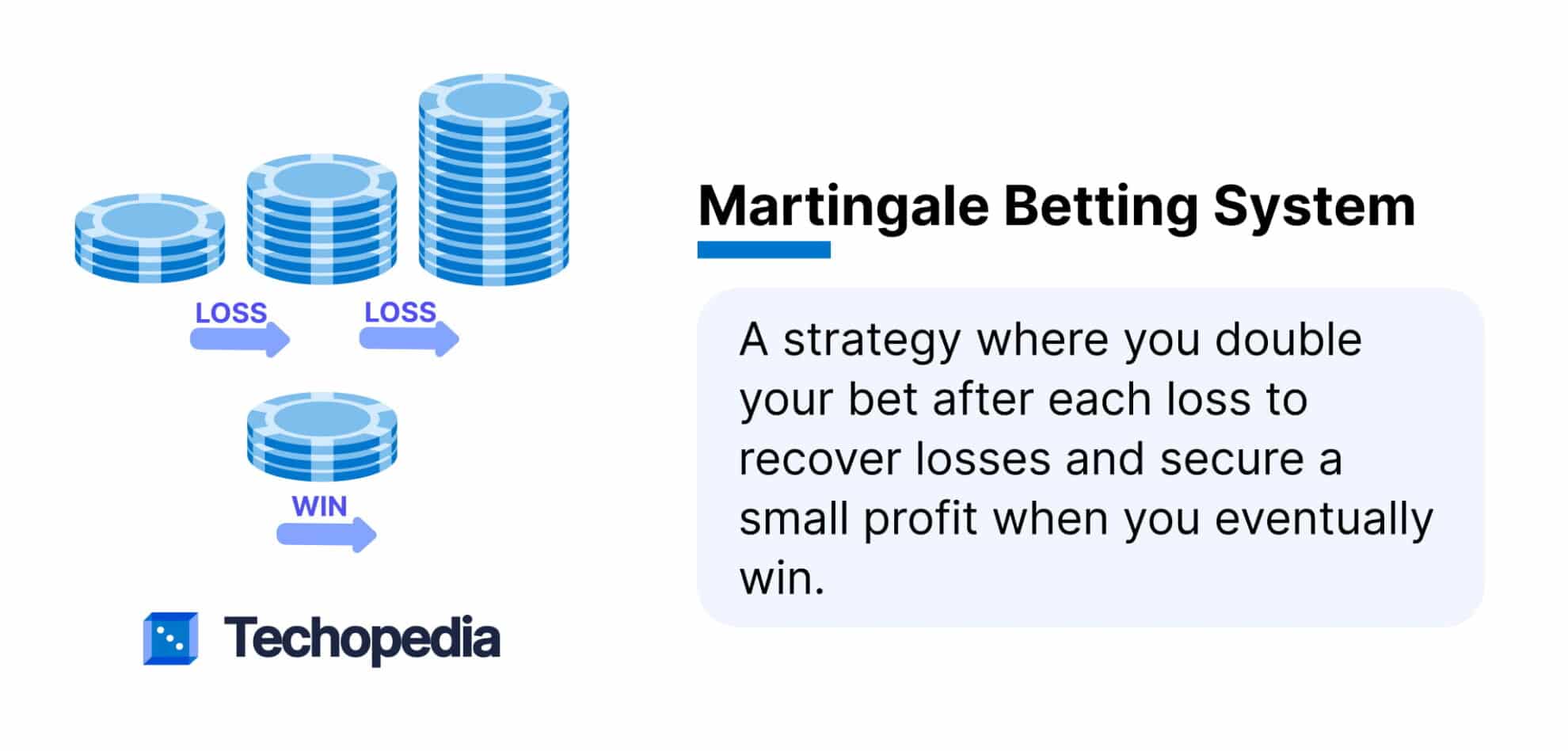 LOSS
LOSS
WIN

Techopedia

Martingale Betting System

A strategy where you double your bet after each loss to recover losses and secure a small profit when you eventually win.